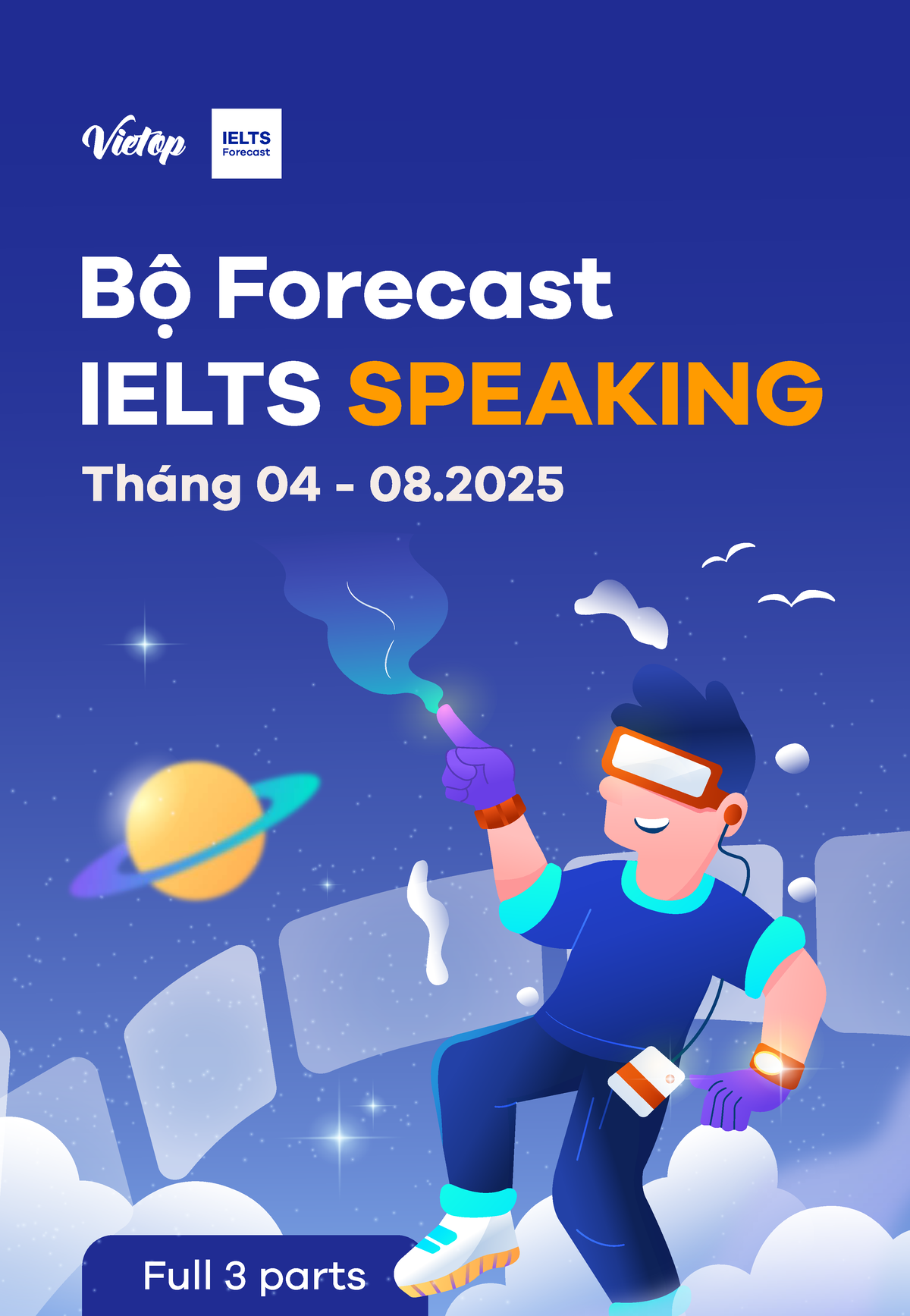 Vietop

IELTS Forecast

Bộ Forecast IELTS SPEAKING

Tháng 04 - 08.2025

Full 3 parts